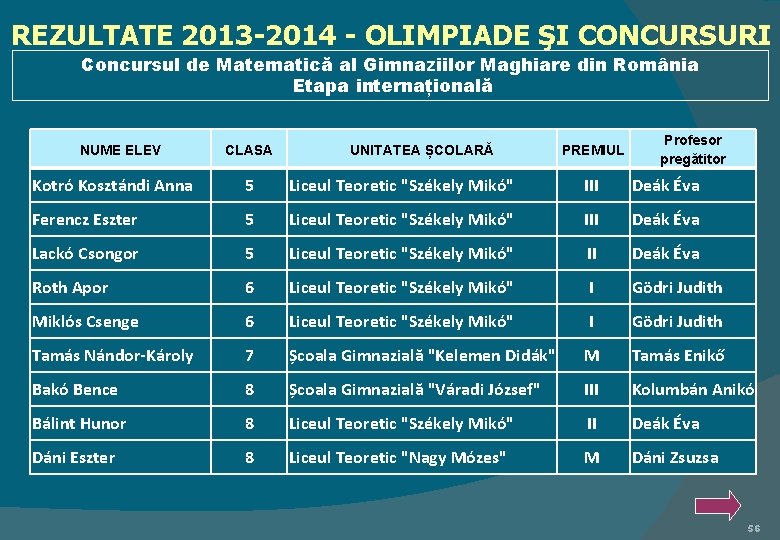 REZULTATE 2013-2014 - OLIMPIADE ŞI CONCURSURI

Concursul de Matematică al Gimnaziilor Maghiare din România
Etapa internațională

| NUME ELEV | CLASA | UNITATEA ȘCOLARĂ | PREMIUL | Profesor pregătitor |
|---|---|---|---|---|
| Kotró Kosztándi Anna | 5 | Liceul Teoretic "Székely Mikó" | III | Deák Éva |
| Ferencz Eszter | 5 | Liceul Teoretic "Székely Mikó" | III | Deák Éva |
| Lackó Csongor | 5 | Liceul Teoretic "Székely Mikó" | II | Deák Éva |
| Roth Apor | 6 | Liceul Teoretic "Székely Mikó" | I | Gödri Judith |
| Miklós Csenge | 6 | Liceul Teoretic "Székely Mikó" | I | Gödri Judith |
| Tamás Nándor-Károly | 7 | Școala Gimnazială "Kelemen Didák" | M | Tamás Enikő |
| Bakó Bence | 8 | Școala Gimnazială "Váradi József" | III | Kolumbán Anikó |
| Bálint Hunor | 8 | Liceul Teoretic "Székely Mikó" | II | Deák Éva |
| Dáni Eszter | 8 | Liceul Teoretic "Nagy Mózes" | M | Dáni Zsuzsa |

56